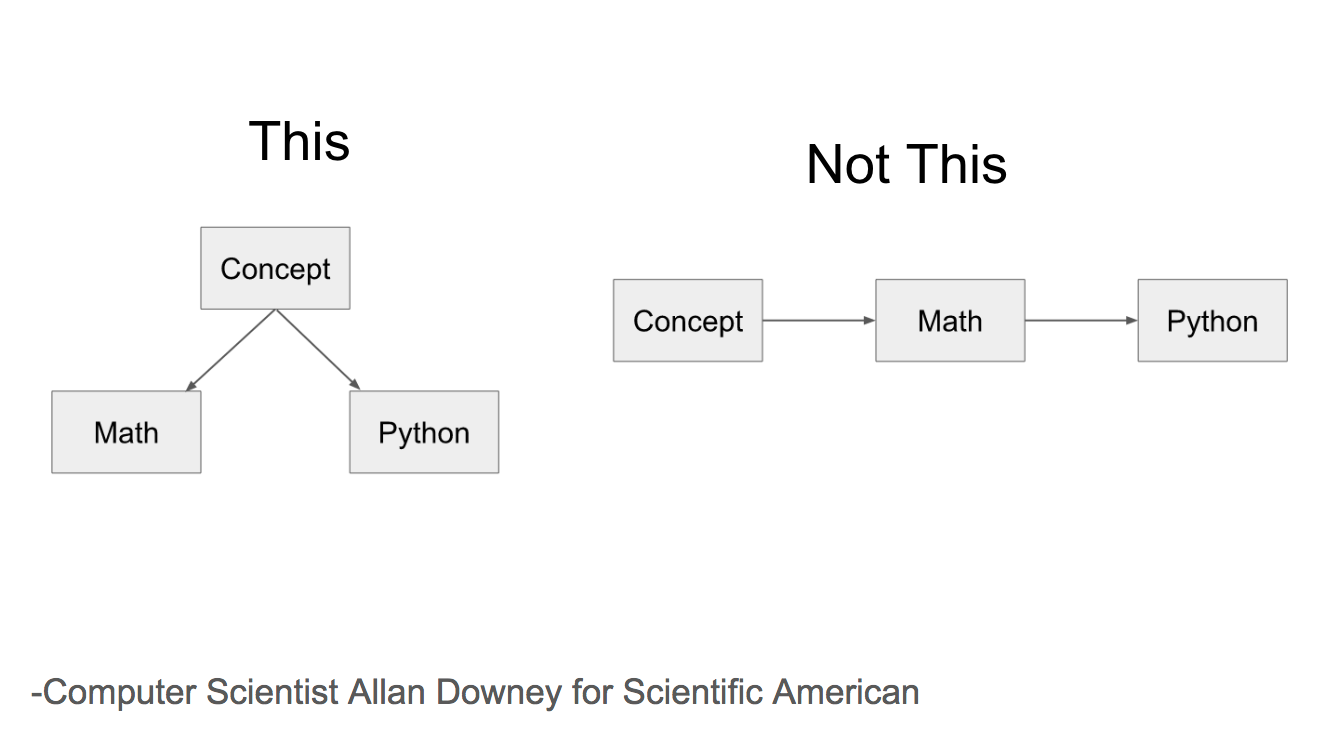 This

Concept

Math

Python

Not This

Concept

Math

Python

-Computer Scientist Allan Downey for Scientific American